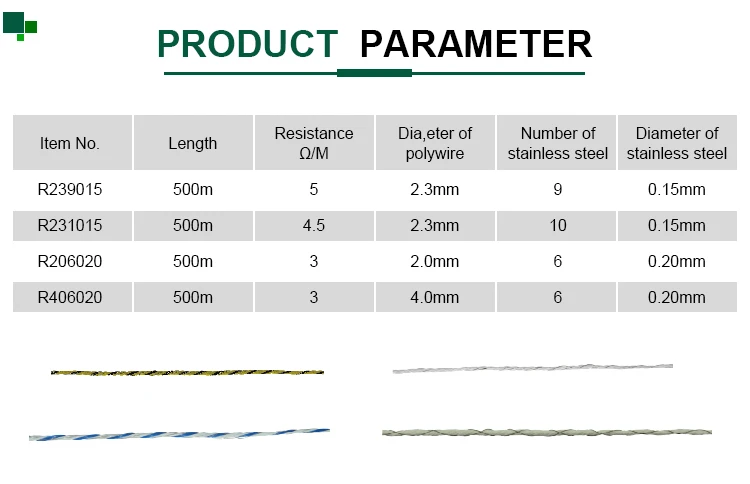 PRODUCT PARAMETER

| Item No. | Length | Resistance Ω/M | Dia,eter of polywire | Number of stainless steel | Diameter of stainless steel |
|---|---|---|---|---|---|
| R239015 | 500m | 5 | 2.3mm | 9 | 0.15mm |
| R231015 | 500m | 4.5 | 2.3mm | 10 | 0.15mm |
| R206020 | 500m | 3 | 2.0mm | 6 | 0.20mm |
| R406020 | 500m | 3 | 4.0mm | 6 | 0.20mm |